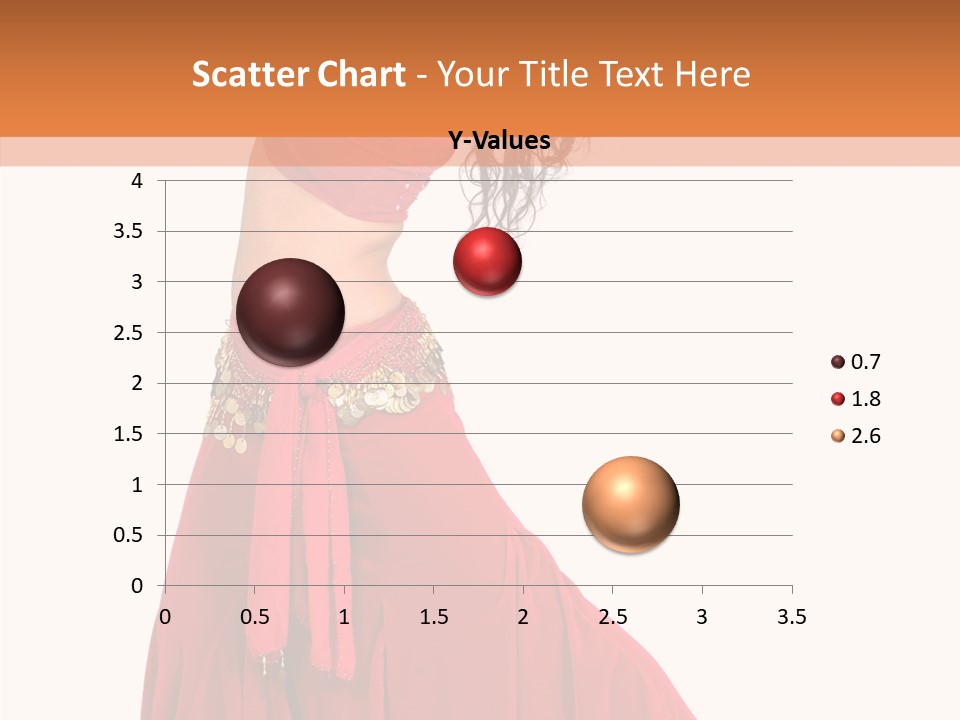 Scatter Chart - Your Title Text Here

Y-Values

4
3.5
3
2.5
2
1.5
1
0.5
0

0 0.5 1 1.5 2 2.5 3 3.5

0.7
1.8
2.6